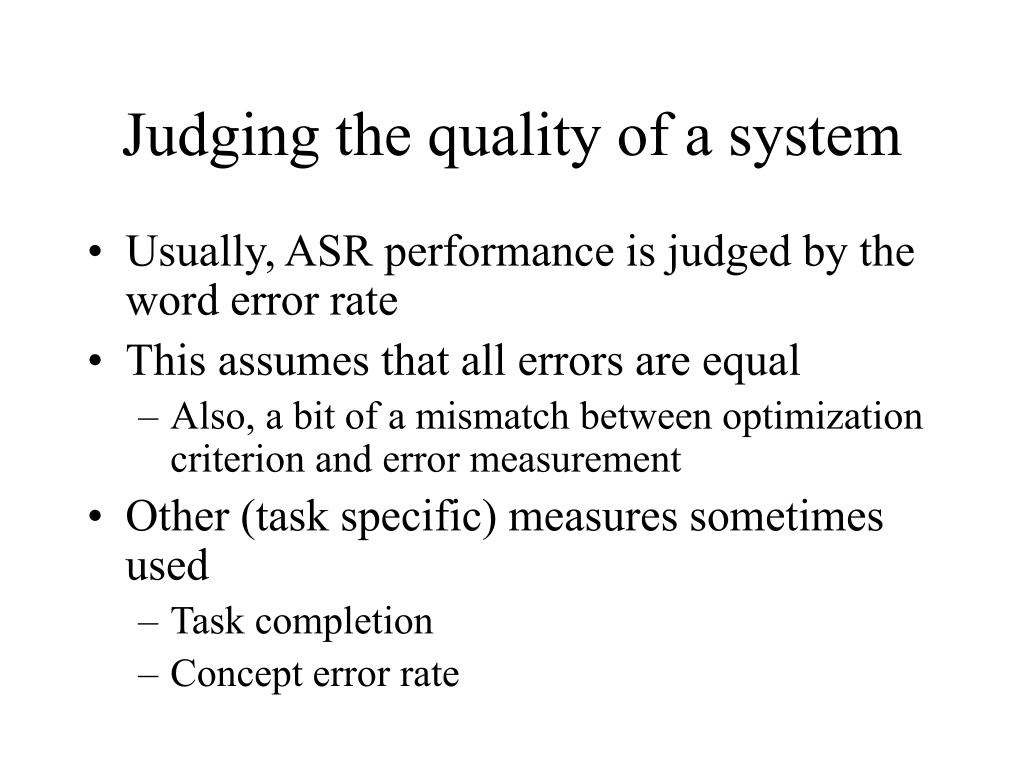 Judging the quality of a system

• Usually, ASR performance is judged by the word error rate
• This assumes that all errors are equal
 – Also, a bit of a mismatch between optimization criterion and error measurement
• Other (task specific) measures sometimes used
 – Task completion
 – Concept error rate